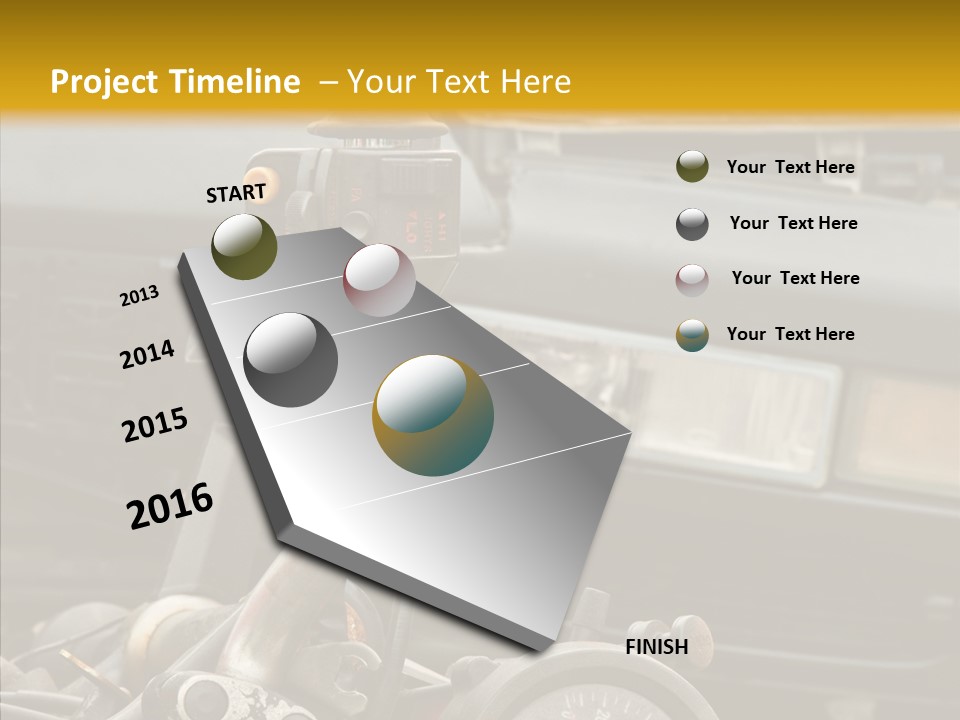 Project Timeline – Your Text Here

START

2013

2014

2015

2016

FINISH

Your Text Here

Your Text Here

Your Text Here

Your Text Here